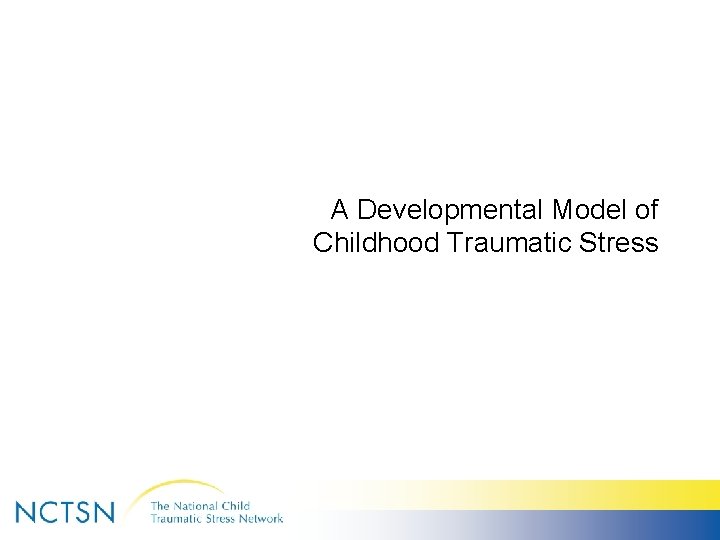 A Developmental Model of Childhood Traumatic Stress

NCTSN

The National Child Traumatic Stress Network